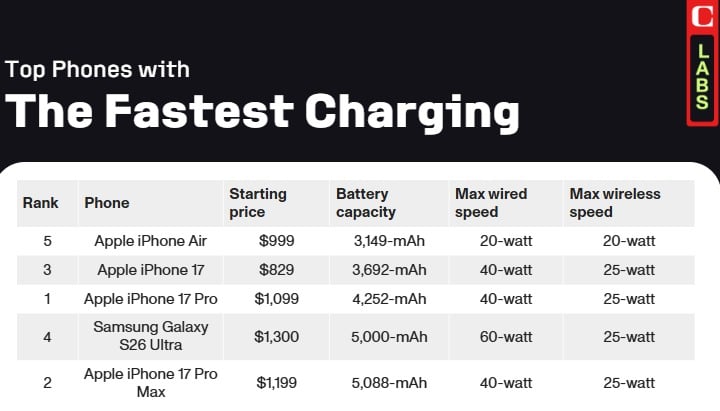 C
LABS

Top Phones with
The Fastest Charging

| Rank | Phone | Starting price | Battery capacity | Max wired speed | Max wireless speed |
|---|---|---|---|---|---|
| 5 | Apple iPhone Air | $999 | 3,149-mAh | 20-watt | 20-watt |
| 3 | Apple iPhone 17 | $829 | 3,692-mAh | 40-watt | 25-watt |
| 1 | Apple iPhone 17 Pro | $1,099 | 4,252-mAh | 40-watt | 25-watt |
| 4 | Samsung Galaxy S26 Ultra | $1,300 | 5,000-mAh | 60-watt | 25-watt |
| 2 | Apple iPhone 17 Pro Max | $1,199 | 5,088-mAh | 40-watt | 25-watt |